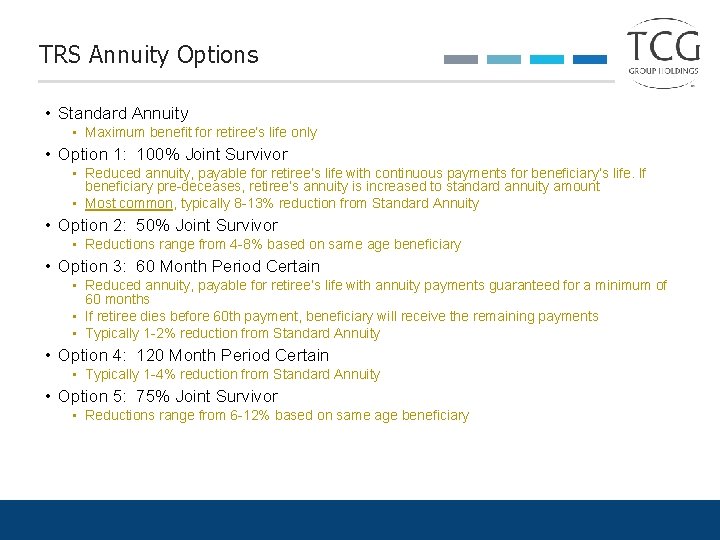 TRS Annuity Options

TCG
GROUP HOLDINGS

• Standard Annuity
  ▪ Maximum benefit for retiree's life only
• Option 1: 100% Joint Survivor
  ▪ Reduced annuity, payable for retiree's life with continuous payments for beneficiary's life. If beneficiary pre-deceases, retiree's annuity is increased to standard annuity amount
  ▪ Most common, typically 8-13% reduction from Standard Annuity
• Option 2: 50% Joint Survivor
  ▪ Reductions range from 4-8% based on same age beneficiary
• Option 3: 60 Month Period Certain
  ▪ Reduced annuity, payable for retiree's life with annuity payments guaranteed for a minimum of 60 months
  ▪ If retiree dies before 60th payment, beneficiary will receive the remaining payments
  ▪ Typically 1-2% reduction from Standard Annuity
• Option 4: 120 Month Period Certain
  ▪ Typically 1-4% reduction from Standard Annuity
• Option 5: 75% Joint Survivor
  ▪ Reductions range from 6-12% based on same age beneficiary